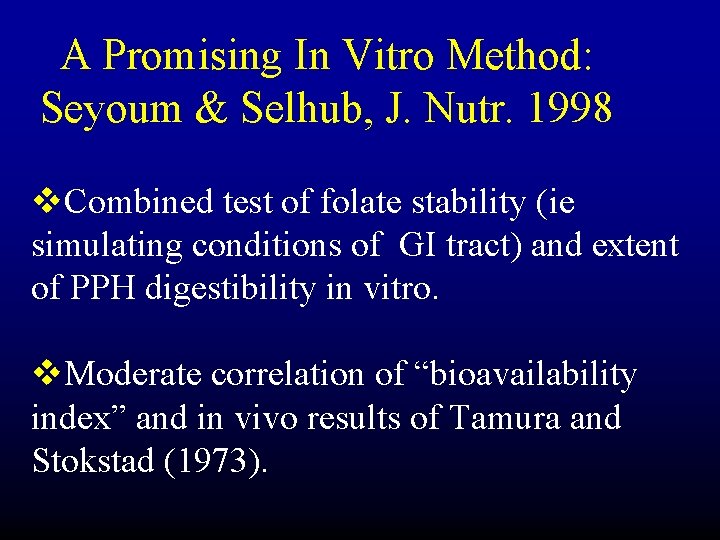 A Promising In Vitro Method: Seyoum & Selhub, J. Nutr. 1998

❖Combined test of folate stability (ie simulating conditions of GI tract) and extent of PPH digestibility in vitro.

❖Moderate correlation of “bioavailability index” and in vivo results of Tamura and Stokstad (1973).